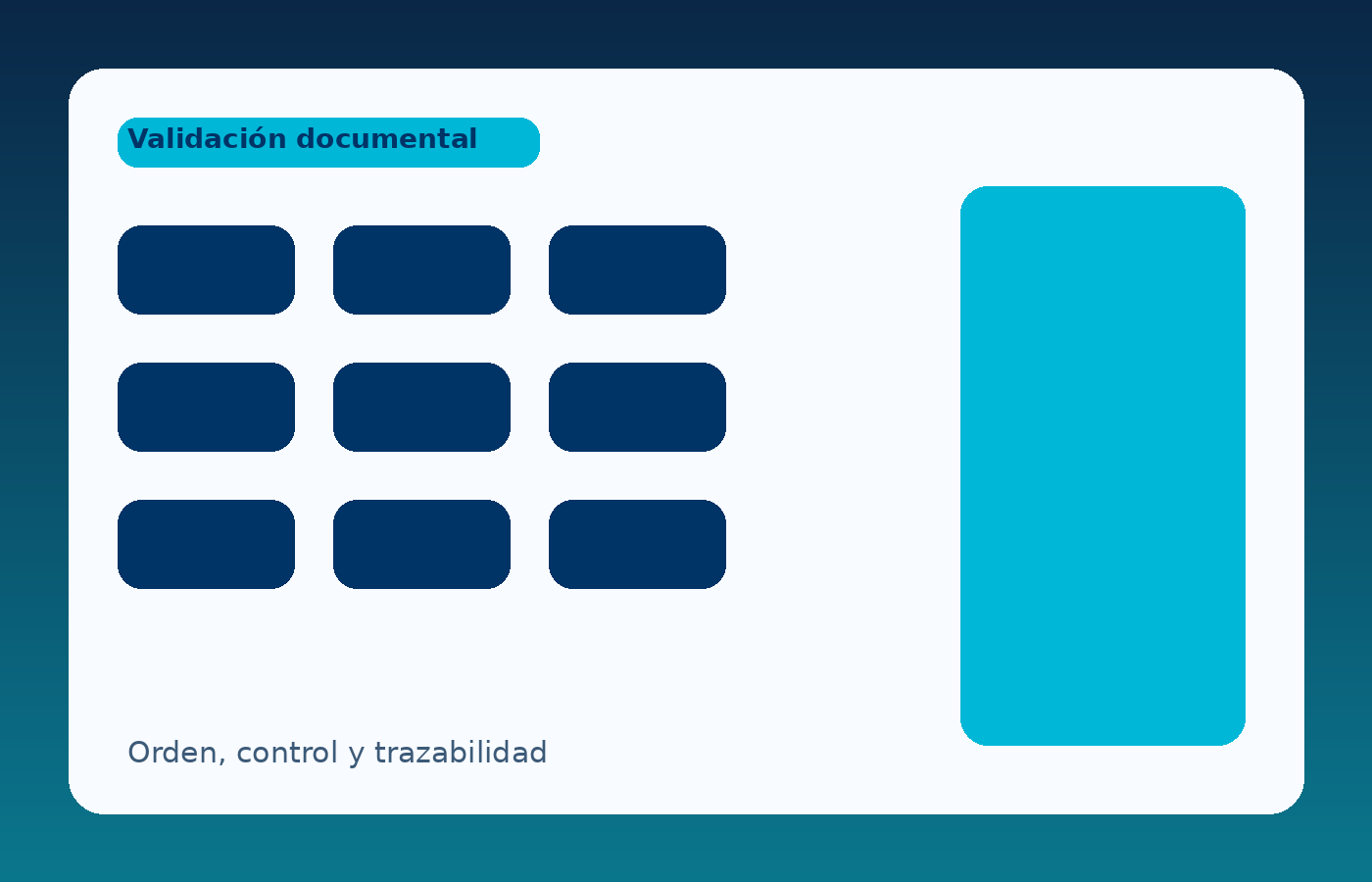 Validación documental

Orden, control y trazabilidad